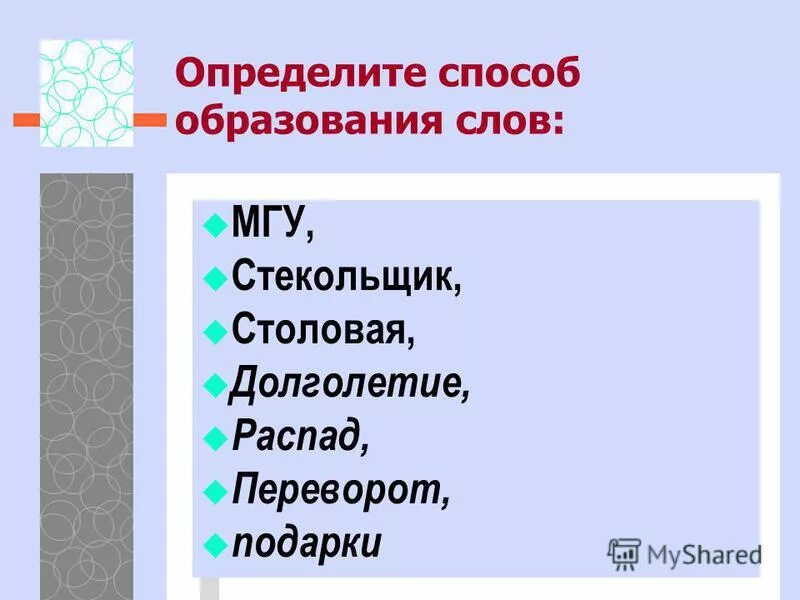 Определите способ образования слов:

МГУ,
Стекольщик,
Столовая,
Долголетие,
Распад,
Переворот,
подарки

MyShared